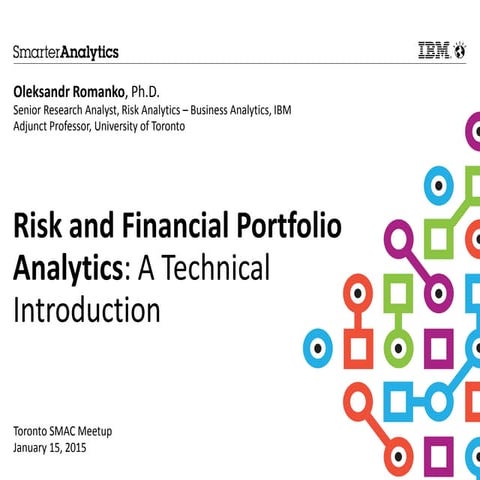 SmarterAnalytics

IBM.

Oleksandr Romanko, Ph.D.
Senior Research Analyst, Risk Analytics – Business Analytics, IBM
Adjunct Professor, University of Toronto

Risk and Financial Portfolio Analytics: A Technical Introduction

Toronto SMAC Meetup
January 15, 2015